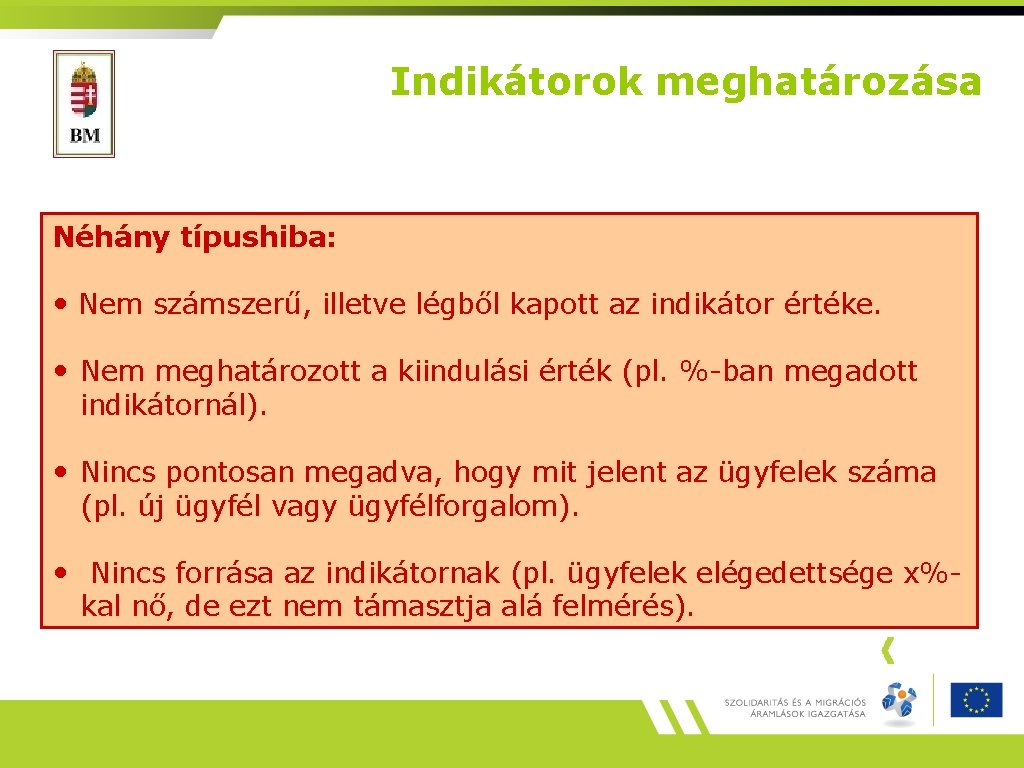 BM

Indikátorok meghatározása

Néhány típushiba:

• Nem számszerű, illetve légből kapott az indikátor értéke.

• Nem meghatározott a kiindulási érték (pl. %-ban megadott indikátornál).

• Nincs pontosan megadva, hogy mit jelent az ügyfelek száma (pl. új ügyfél vagy ügyfélforgalom).

• Nincs forrása az indikátornak (pl. ügyfelek elégedettsége x%-kal nő, de ezt nem támasztja alá felmérés).

SZOLIDARITÁS ÉS A MIGRÁCIÓS ÁRAMLÁSOK IGAZGATÁSA